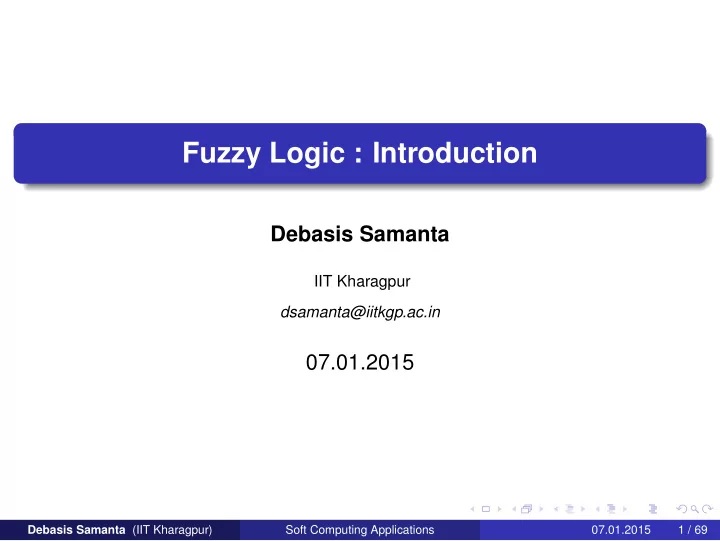 Fuzzy Logic : Introduction

Debasis Samanta

IIT Kharagpur

dsamanta@iitkgp.ac.in

07.01.2015

Debasis Samanta (IIT Kharagpur) Soft Computing Applications 07.01.2015 1 / 69